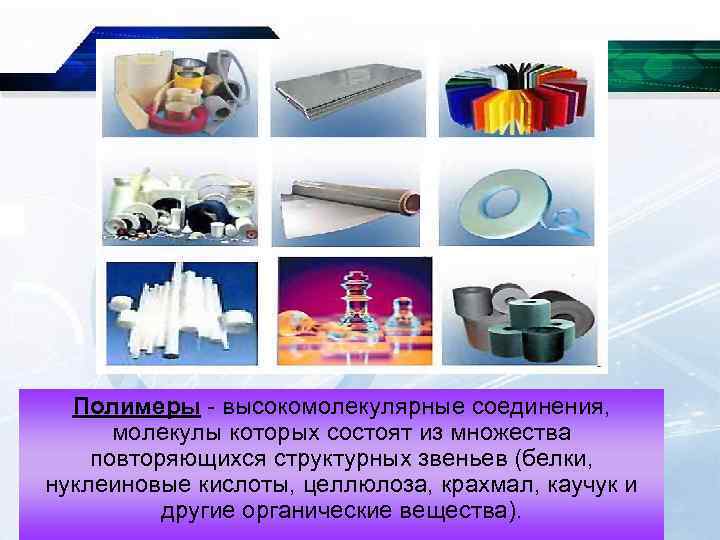 Полимеры - высокомолекулярные соединения, молекулы которых состоят из множества повторяющихся структурных звеньев (белки, нуклеиновые кислоты, целлюлоза, крахмал, каучук и другие органические вещества).